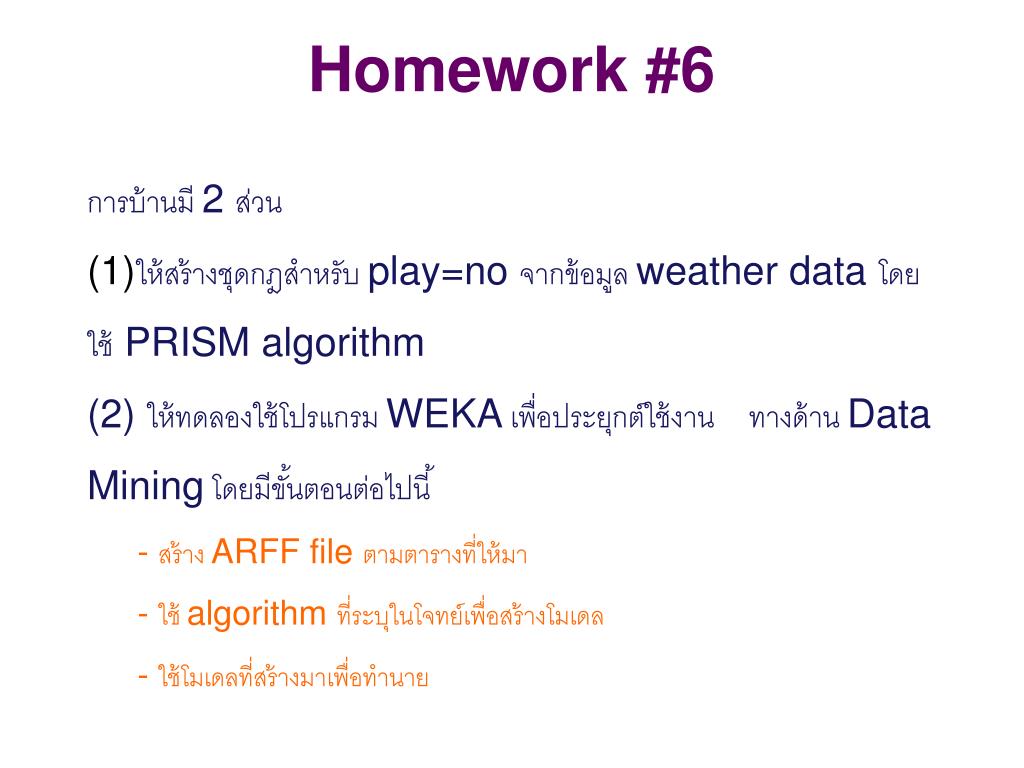 Homework #6

การบ้านมี 2 ส่วน

(1)ให้สร้างชุดกฎสำหรับ play=no จากข้อมูล weather data โดยใช้ PRISM algorithm

(2) ให้ทดลองใช้โปรแกรม WEKA เพื่อประยุกต์ใช้งาน ทางด้าน Data Mining โดยมีขั้นตอนต่อไปนี้

- สร้าง ARFF file ตามตารางที่ให้มา

- ใช้ algorithm ที่ระบุในโจทย์เพื่อสร้างโมเดล

- ใช้โมเดลที่สร้างมาเพื่อทำนาย